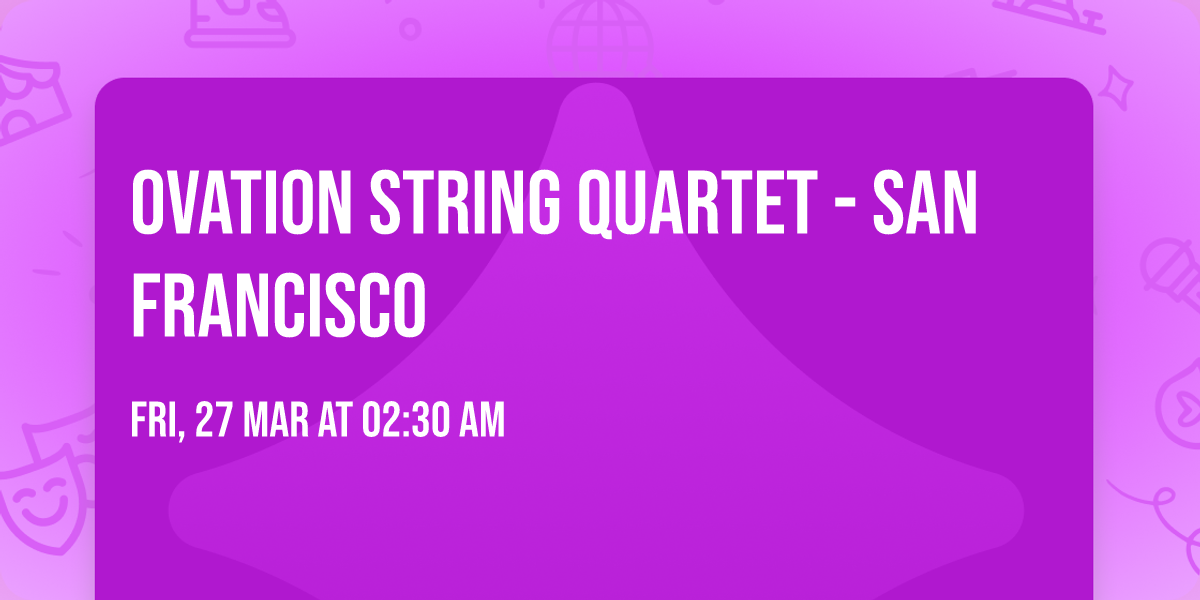 OVATION STRING QUARTET - SAN FRANCISCO

FRI, 27 MAR AT 02:30 AM